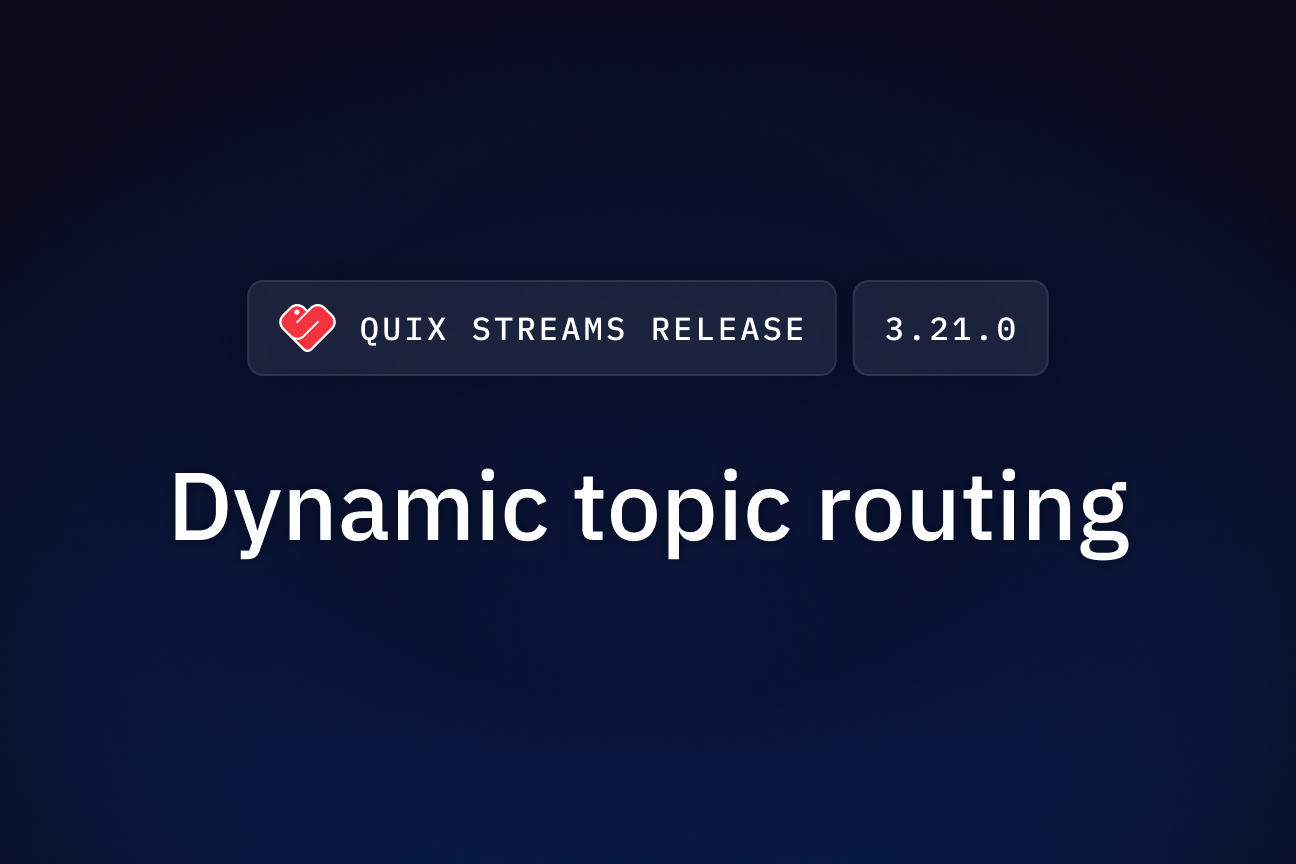 QUIX STREAMS RELEASE 3.21.0

Dynamic topic routing